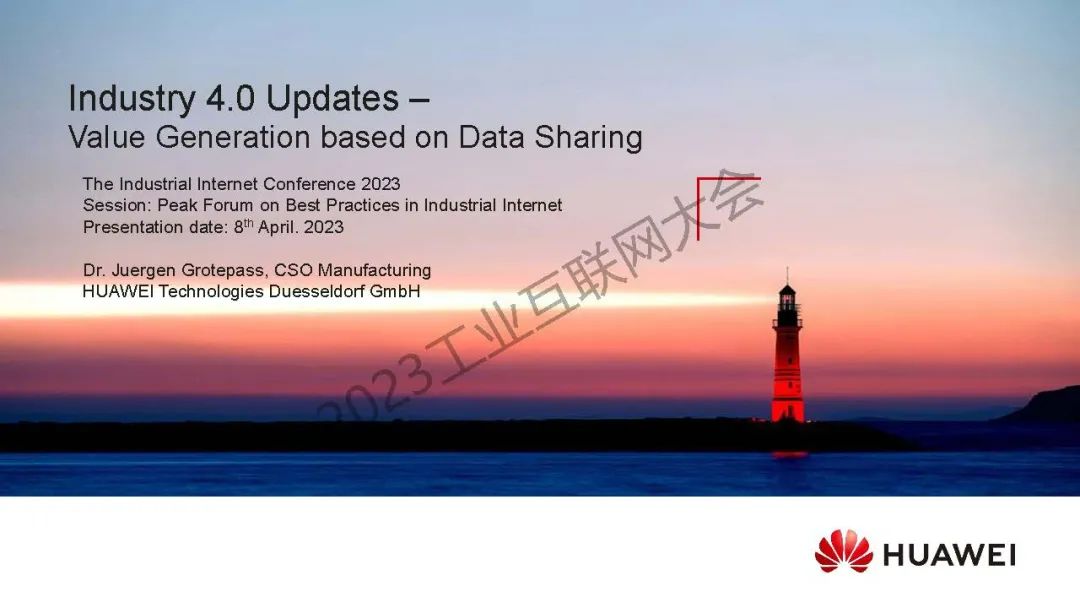 Industry 4.0 Updates –
Value Generation based on Data Sharing

The Industrial Internet Conference 2023
Session: Peak Forum on Best Practices in Industrial Internet
Presentation date: 8$^{th}$ April. 2023

Dr. Juergen Grotepass, CSO Manufacturing
HUAWEI Technologies Duesseldorf GmbH

2023工业互联网大会

HUAWEI